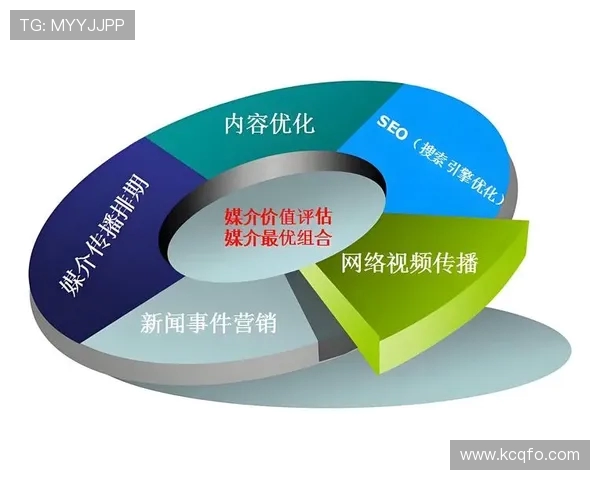 TG: MYYJJPP

内容优化

SEO（搜索引擎优化）

媒介传播排期

媒介价值评估
媒介最优组合

网络视频传播

新闻事件营销

www.kcqfo.com